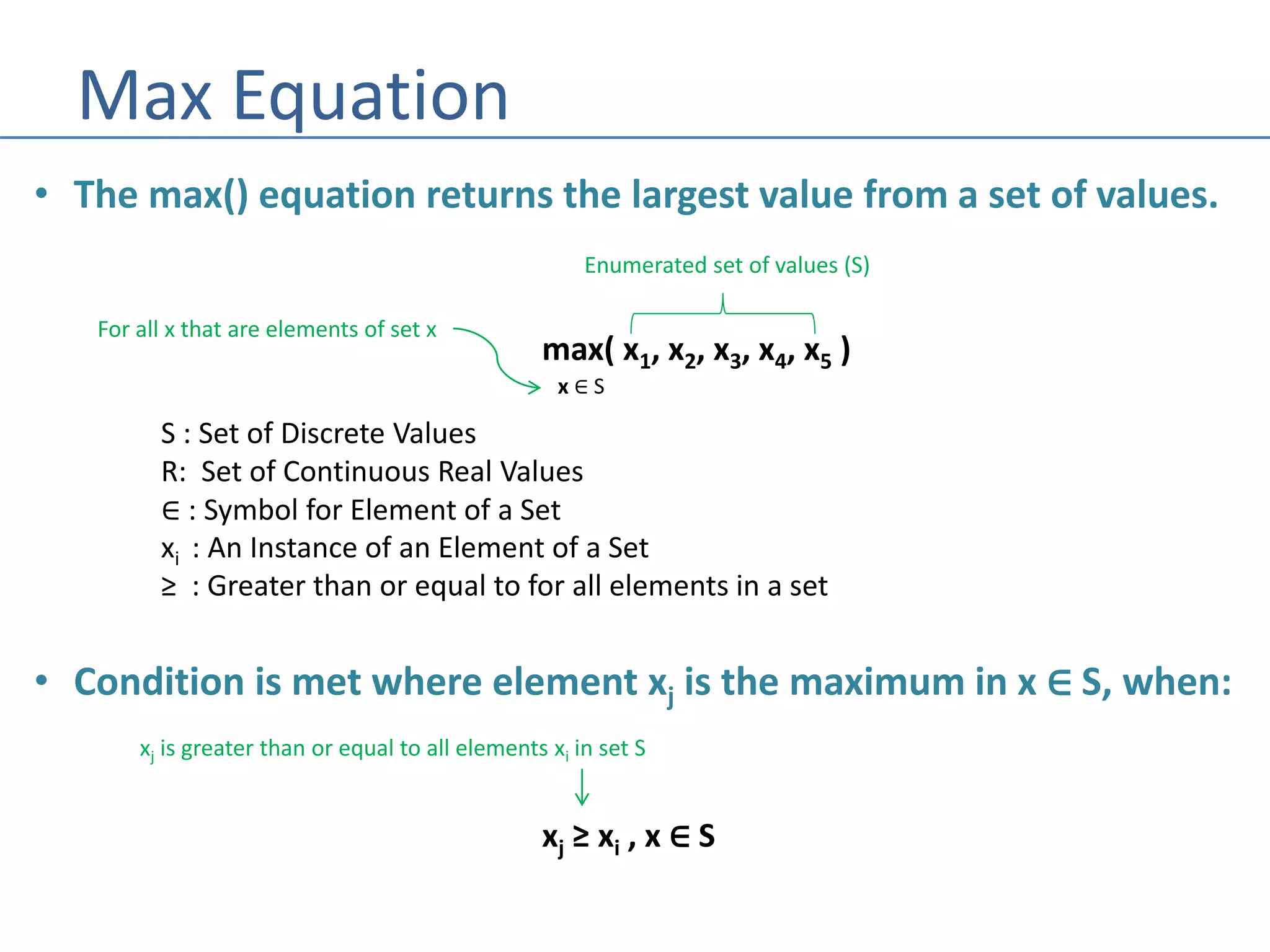 Max Equation

• The max() equation returns the largest value from a set of values.

Enumerated set of values (S)

For all x that are elements of set x

$\max_{x \in S}(x_1, x_2, x_3, x_4, x_5)$

S : Set of Discrete Values
R: Set of Continuous Real Values
$\in$ : Symbol for Element of a Set
$x_i$ : An Instance of an Element of a Set
$\geq$ : Greater than or equal to for all elements in a set

• Condition is met where element $x_j$ is the maximum in $x \in S$, when:

$x_j$ is greater than or equal to all elements $x_i$ in set S

$x_j \geq x_i , x \in S$